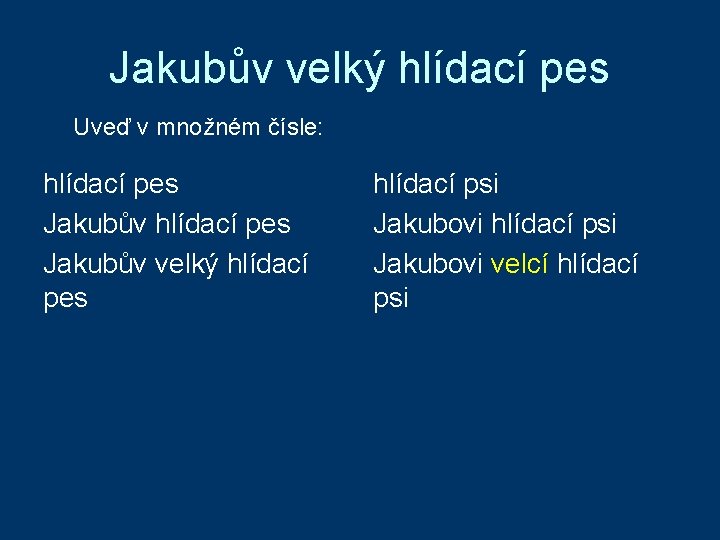 Jakubův velký hlídací pes

Uveď v množném čísle:

hlídací pes
Jakubův hlídací pes
Jakubův velký hlídací pes

hlídací psi
Jakubovi hlídací psi
Jakubovi velcí hlídací psi